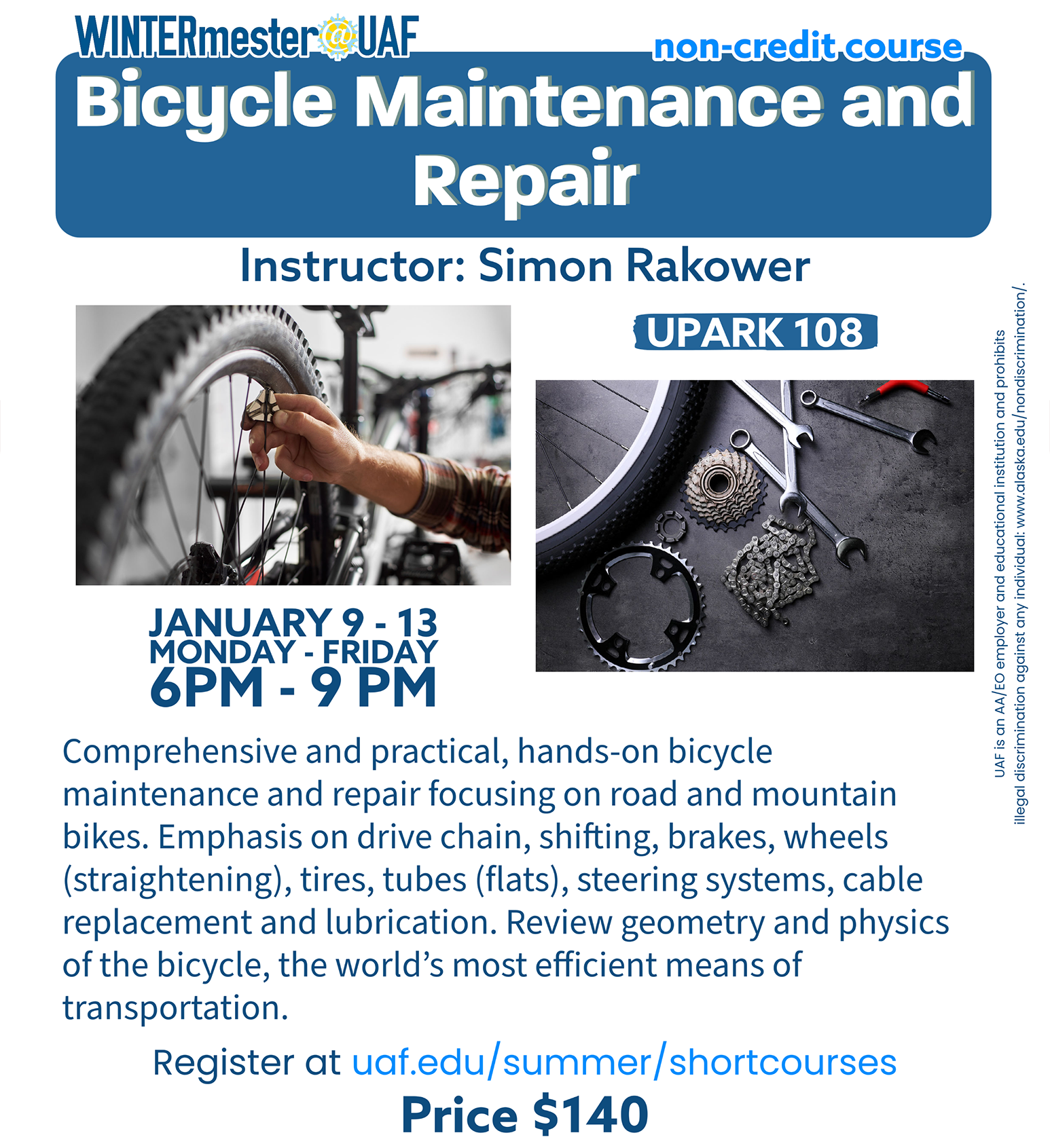 WINTERmester@UAF

non-credit course

Bicycle Maintenance and Repair

Instructor: Simon Rakower

UPARK 108

JANUARY 9 - 13
MONDAY - FRIDAY
6PM - 9 PM

Comprehensive and practical, hands-on bicycle maintenance and repair focusing on road and mountain bikes. Emphasis on drive chain, shifting, brakes, wheels (straightening), tires, tubes (flats), steering systems, cable replacement and lubrication. Review geometry and physics of the bicycle, the world's most efficient means of transportation.

Register at uaf.edu/summer/shortcourses

Price $140

UAF is an AA/EO employer and educational institution and prohibits illegal discrimination against any individual: www.alaska.edu/nondiscrimination/.